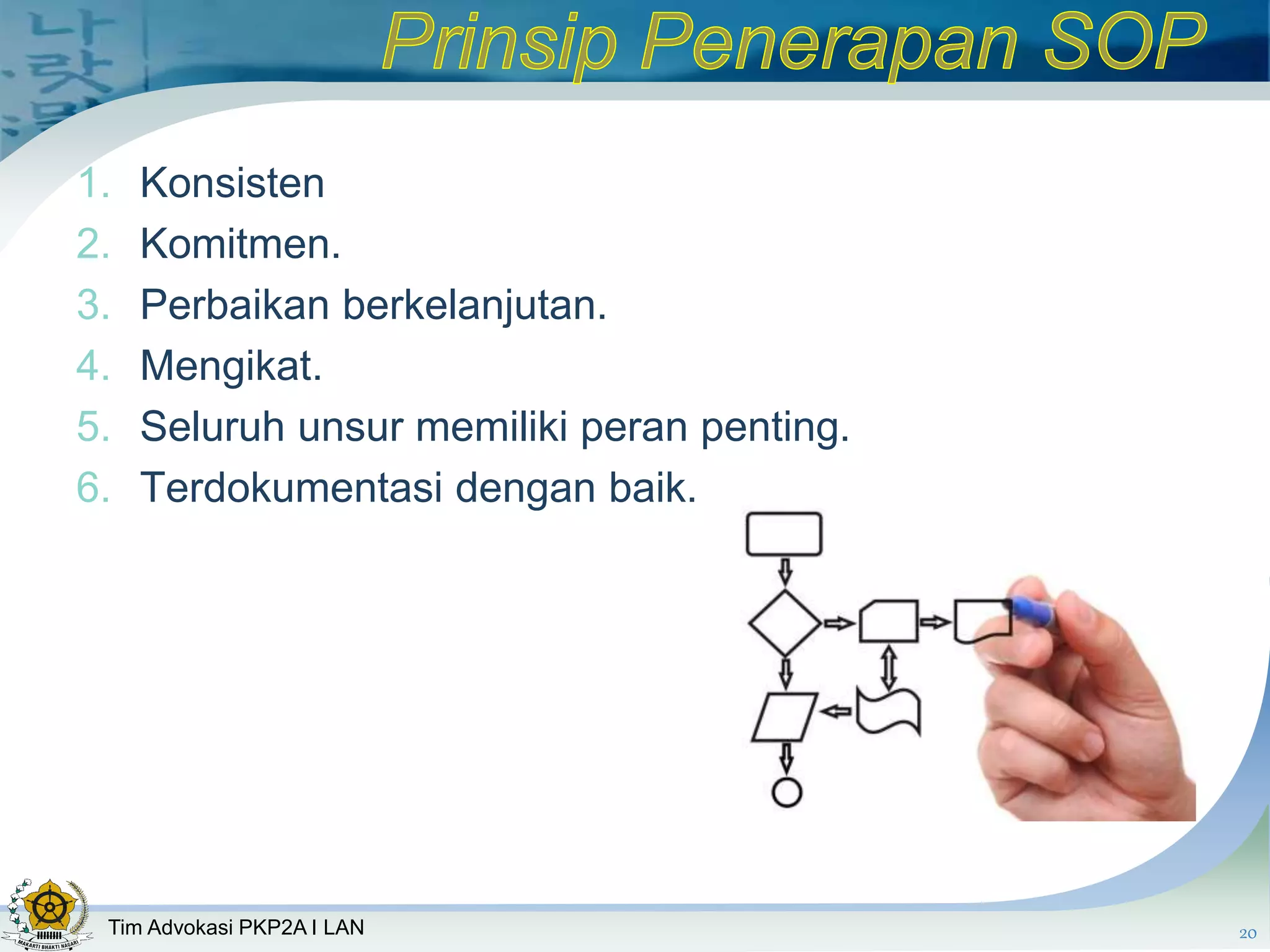 Prinsip Penerapan SOP

1. Konsisten
2. Komitmen.
3. Perbaikan berkelanjutan.
4. Mengikat.
5. Seluruh unsur memiliki peran penting.
6. Terdokumentasi dengan baik.

MAKARTI BHAKTI NAGARI

Tim Advokasi PKP2A I LAN

20